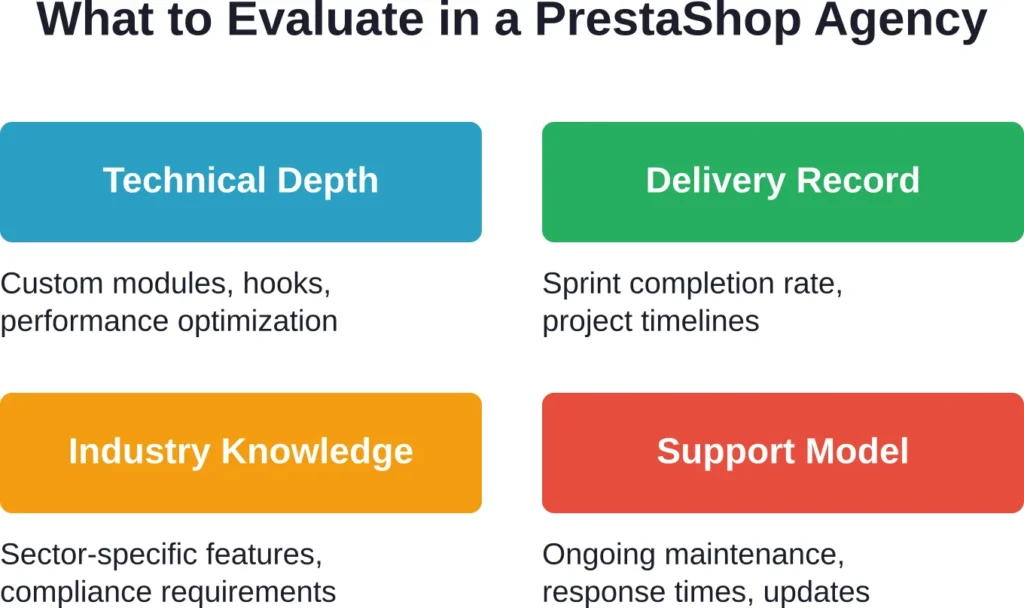 What to Evaluate in a PrestaShop Agency

Technical Depth

Custom modules, hooks, performance optimization

Delivery Record

Sprint completion rate, project timelines

Industry Knowledge

Sector-specific features, compliance requirements

Support Model

Ongoing maintenance, response times, updates